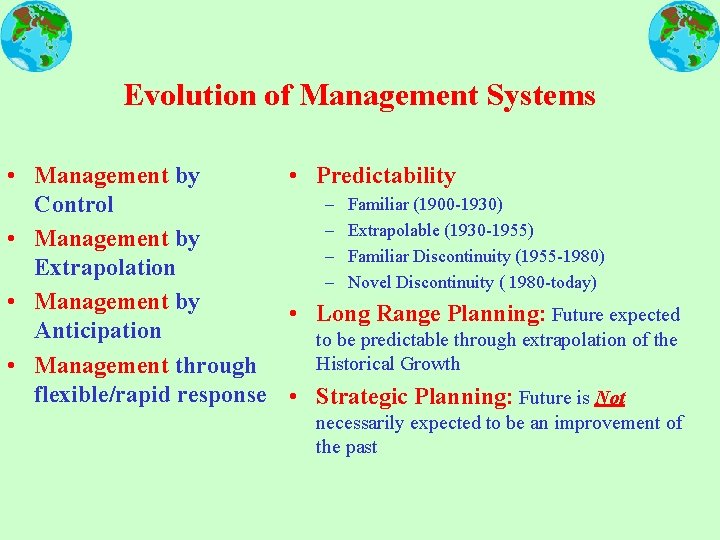 Evolution of Management Systems

• Management by Control
• Management by Extrapolation
• Management by Anticipation
• Management through flexible/rapid response

• Predictability
– Familiar (1900-1930)
– Extrapolable (1930-1955)
– Familiar Discontinuity (1955-1980)
– Novel Discontinuity ( 1980-today)
• Long Range Planning: Future expected to be predictable through extrapolation of the Historical Growth
• Strategic Planning: Future is Not necessarily expected to be an improvement of the past